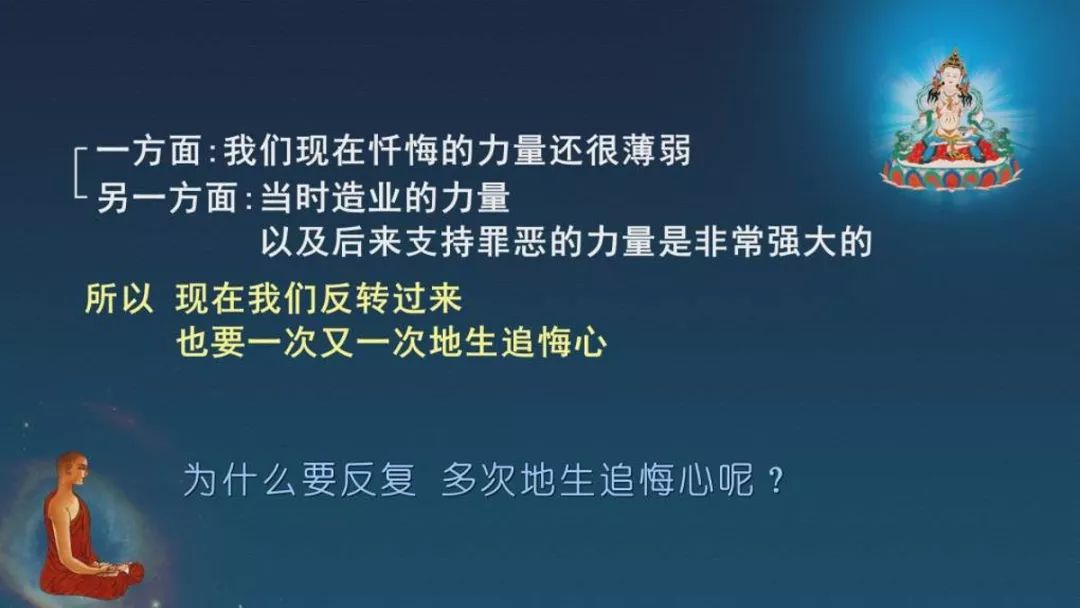 一方面：我们现在忏悔的力量还很薄弱
另一方面：当时造业的力量
以及后来支持罪恶的力量是非常强大的

所以 现在我们反转过来
也要一次又一次地生追悔心

为什么要反复 多次地生追悔心呢？